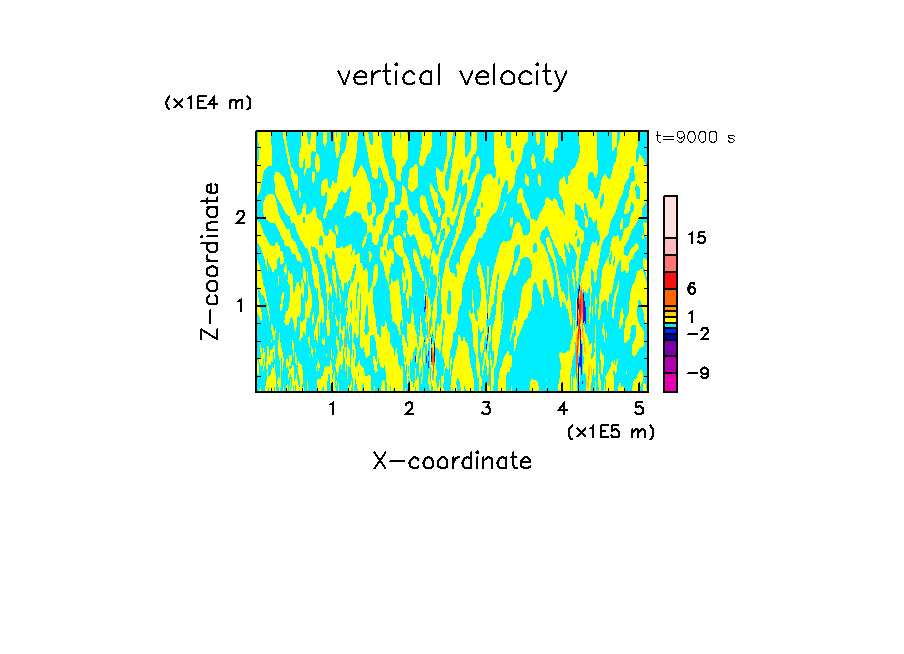 vertical velocity

(x1E4 m)

t=9000 s

Z-coordinate

2

1

15

6

1

−2

−9

1 2 3 4 5

(x1E5 m)

X-coordinate